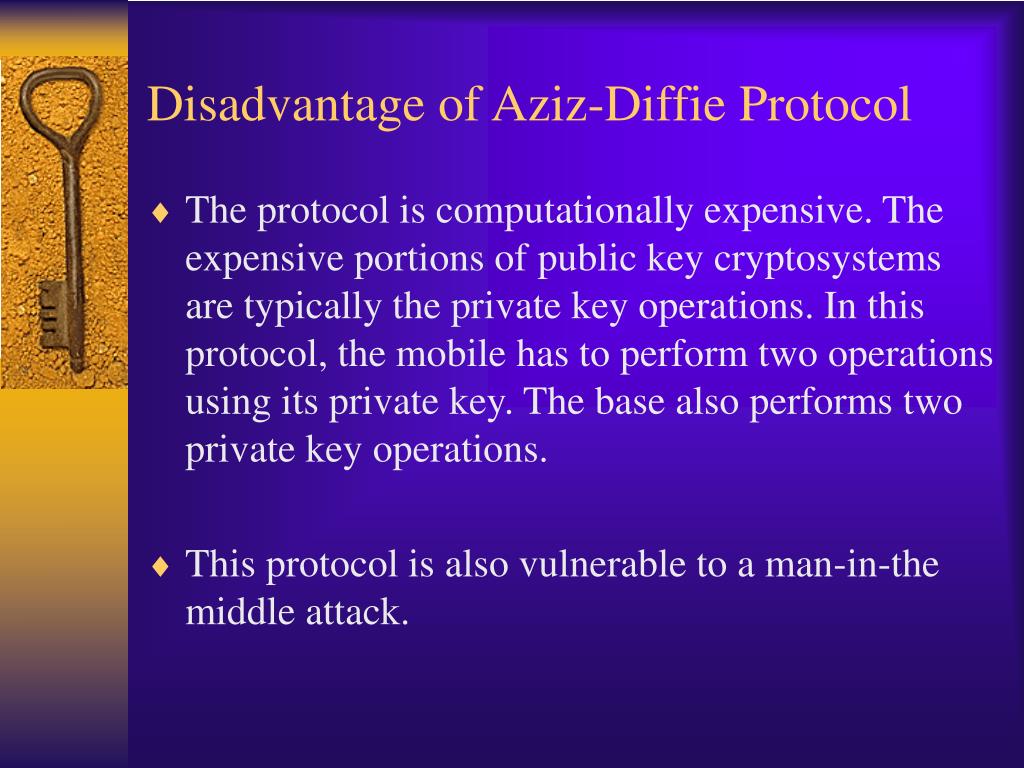 Disadvantage of Aziz-Diffie Protocol

♦ The protocol is computationally expensive. The expensive portions of public key cryptosystems are typically the private key operations. In this protocol, the mobile has to perform two operations using its private key. The base also performs two private key operations.

♦ This protocol is also vulnerable to a man-in-the middle attack.